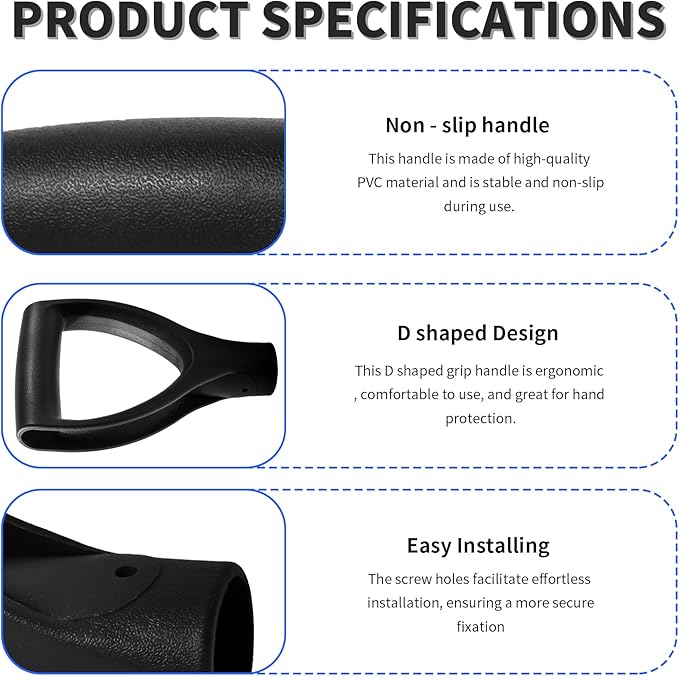 PRODUCT SPECIFICATIONS

Non - slip handle

This handle is made of high-quality PVC material and is stable and non-slip during use.

D shaped Design

This D shaped grip handle is ergonomic , comfortable to use, and great for hand protection.

Easy Installing

The screw holes facilitate effortless installation, ensuring a more secure fixation